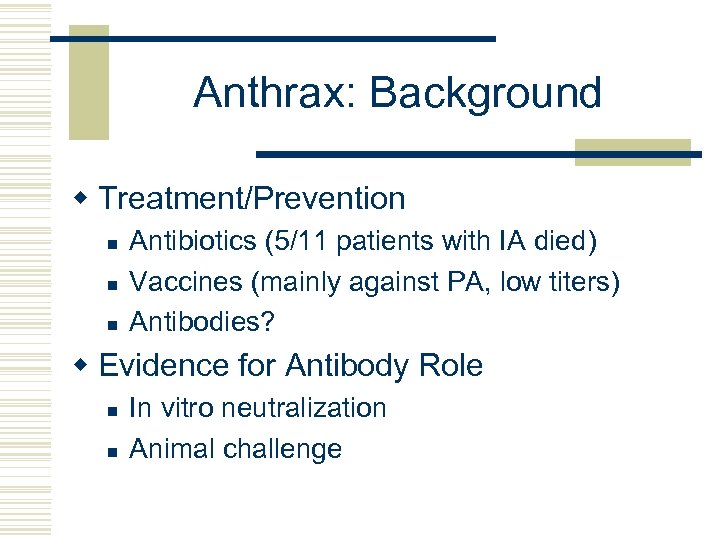 Anthrax: Background

Treatment/Prevention

Antibiotics (5/11 patients with IA died)

Vaccines (mainly against PA, low titers)

Antibodies?

Evidence for Antibody Role

In vitro neutralization

Animal challenge